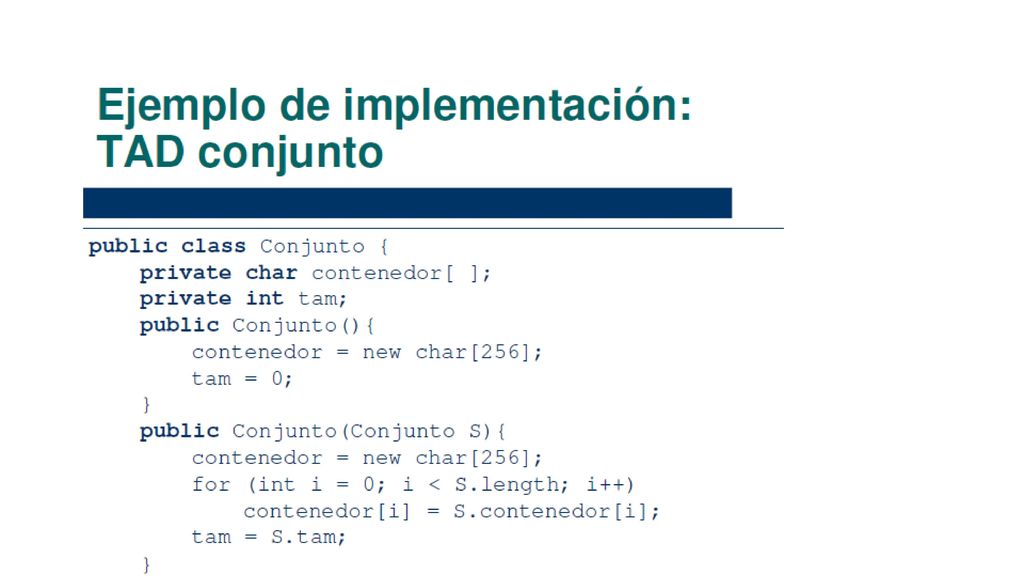 Ejemplo de implementación: TAD conjunto

public class Conjunto {
    private char contenedor[ ];
    private int tam;
    public Conjunto(){
        contenedor = new char[256];
        tam = 0;
    }
    public Conjunto(Conjunto S){
        contenedor = new char[256];
        for (int i = 0; i < S.length; i++)
            contenedor[i] = S.contenedor[i];
        tam = S.tam;
    }